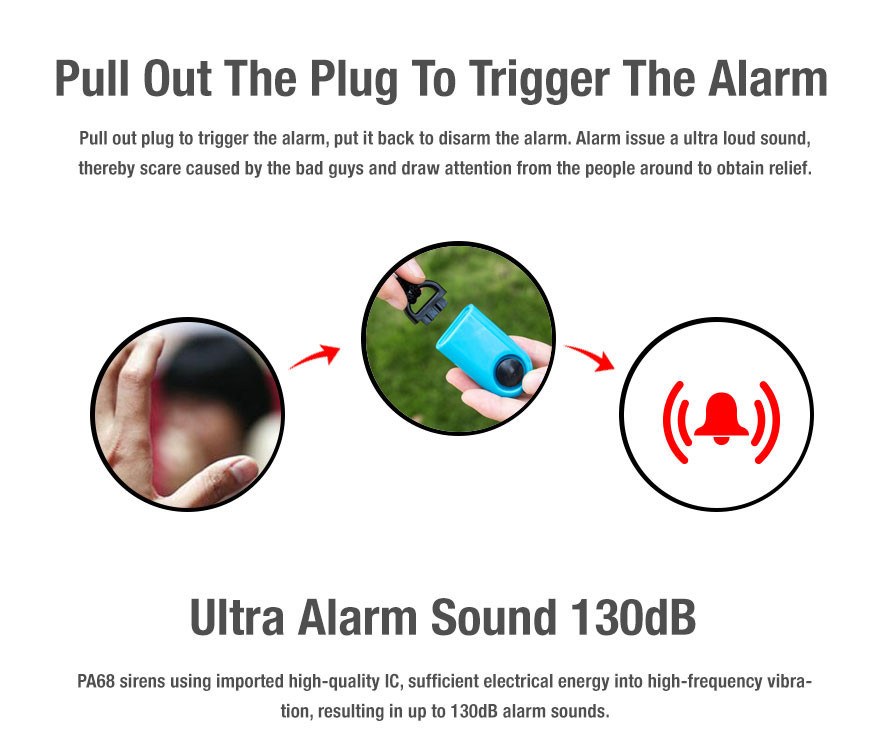 Pull Out The Plug To Trigger The Alarm

Pull out plug to trigger the alarm, put it back to disarm the alarm. Alarm issue a ultra loud sound, thereby scare caused by the bad guys and draw attention from the people around to obtain relief.

Ultra Alarm Sound 130dB

PA68 sirens using imported high-quality IC, sufficient electrical energy into high-frequency vibration, resulting in up to 130dB alarm sounds.